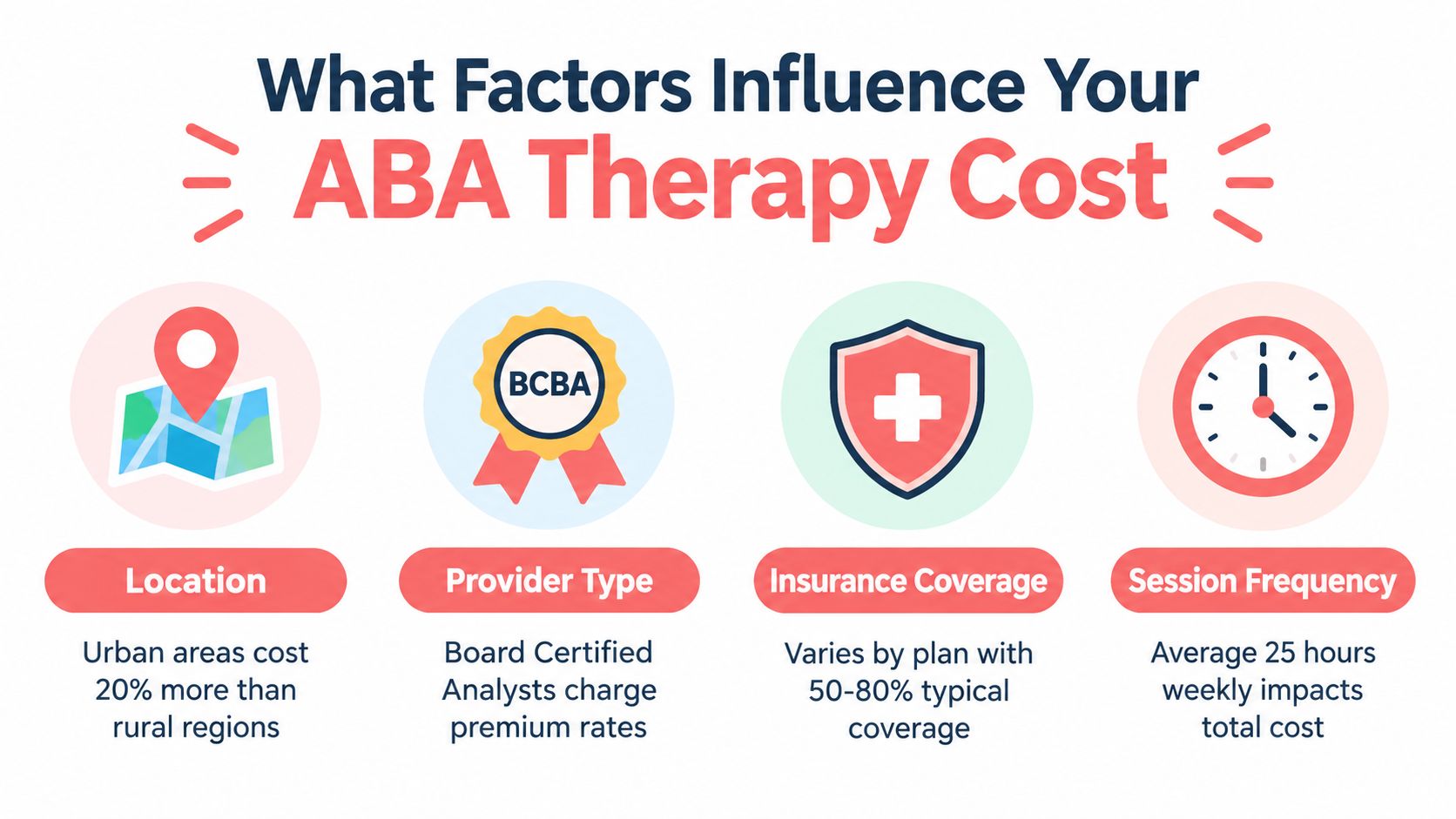 What Factors Influence Your
ABA Therapy Cost

BCBA

Location

Urban areas cost 20% more than rural regions

Provider Type

Board Certified Analysts charge premium rates

Insurance Coverage

Varies by plan with 50-80% typical coverage

Session Frequency

Average 25 hours weekly impacts total cost